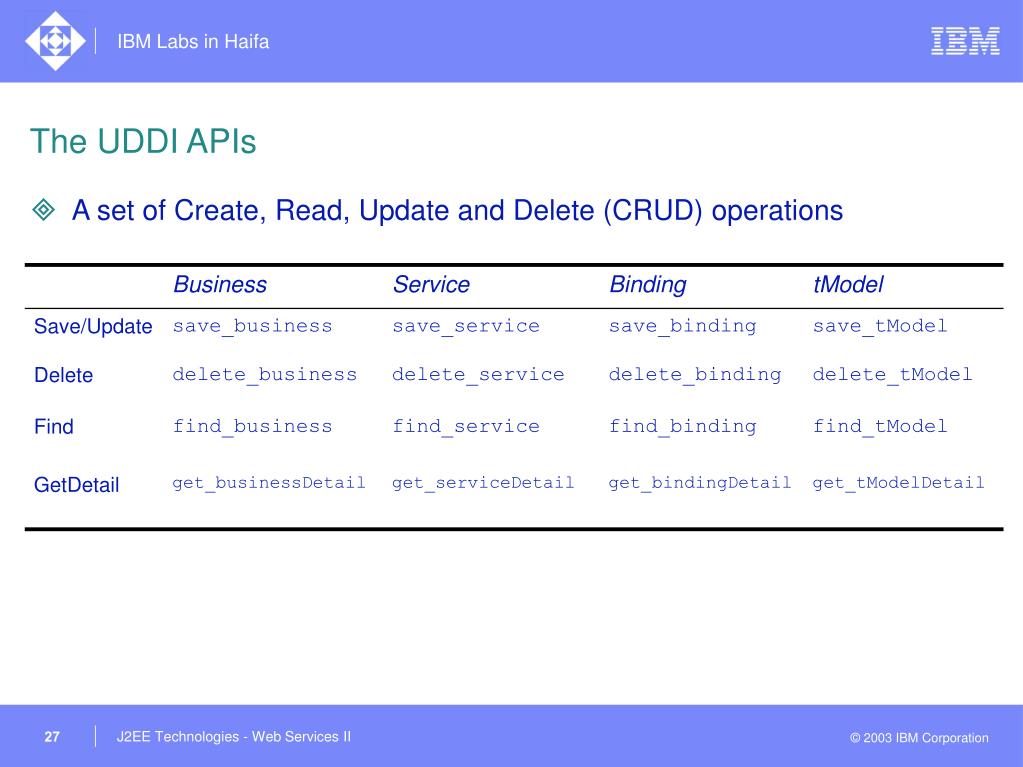 IBM Labs in Haifa

IBM

The UDDI APIs

A set of Create, Read, Update and Delete (CRUD) operations

| | Business | Service | Binding | tModel |
|---|---|---|---|---|
| Save/Update | save_business | save_service | save_binding | save_tModel |
| Delete | delete_business | delete_service | delete_binding | delete_tModel |
| Find | find_business | find_service | find_binding | find_tModel |
| GetDetail | get_businessDetail | get_serviceDetail | get_bindingDetail | get_tModelDetail |

27

J2EE Technologies - Web Services II

© 2003 IBM Corporation